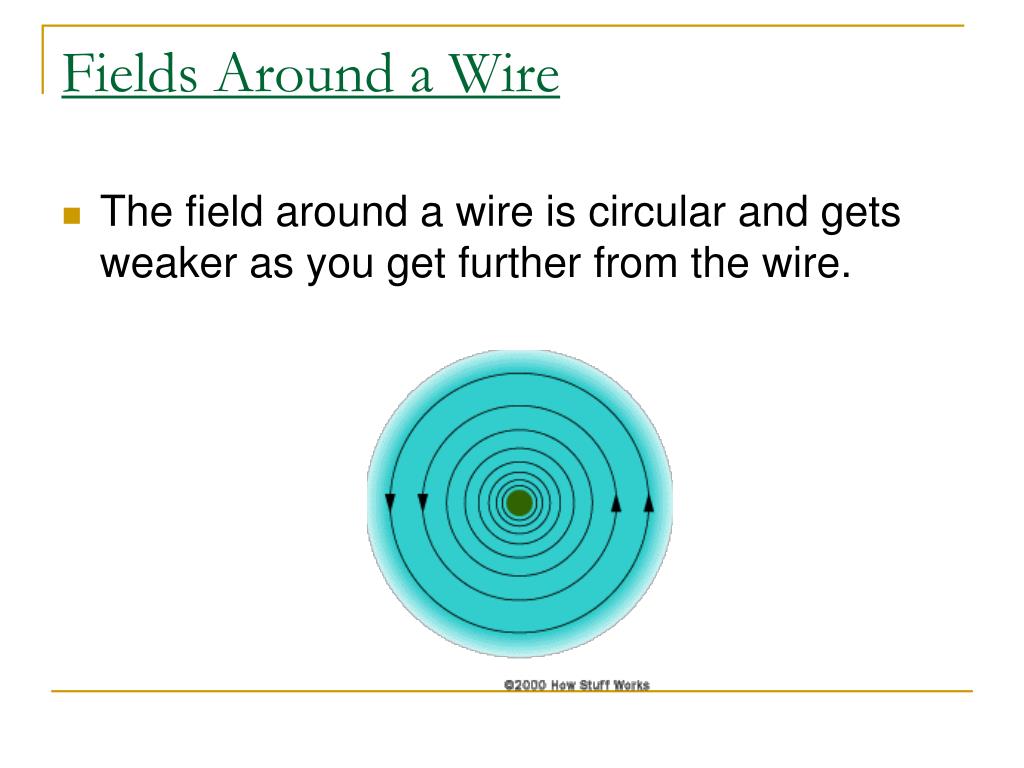 Fields Around a Wire

The field around a wire is circular and gets weaker as you get further from the wire.

©2000 How Stuff Works